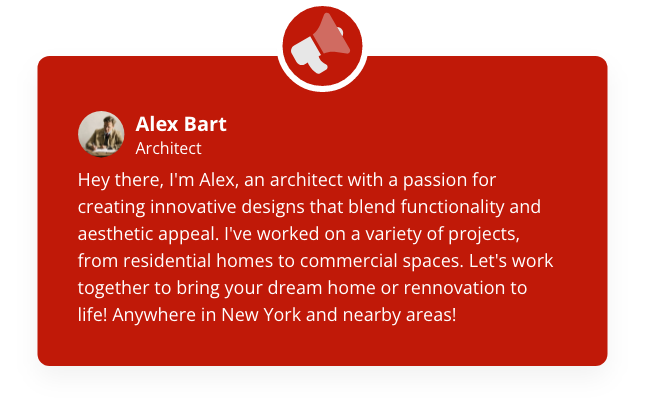 Alex Bart
Architect

Hey there, I'm Alex, an architect with a passion for creating innovative designs that blend functionality and aesthetic appeal. I've worked on a variety of projects, from residential homes to commercial spaces. Let's work together to bring your dream home or rennovation to life! Anywhere in New York and nearby areas!